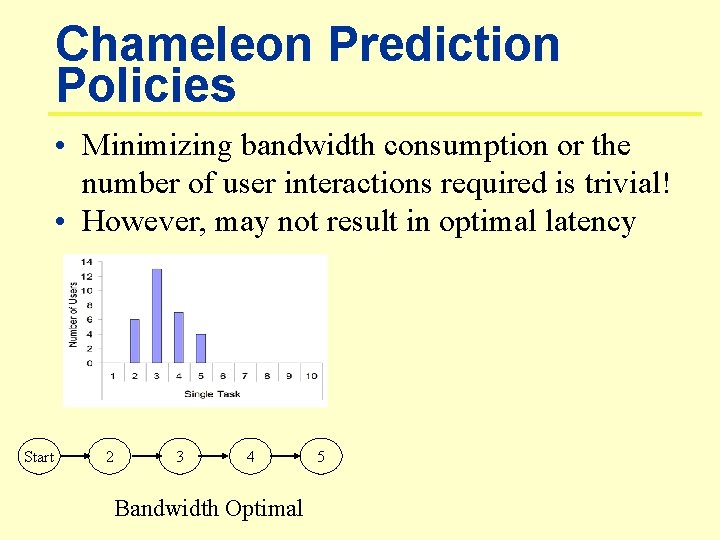 Chameleon Prediction Policies

• Minimizing bandwidth consumption or the number of user interactions required is trivial!
• However, may not result in optimal latency

14
12
10
8
6
4
2
0
Number of Users
1 2 3 4 5 6 7 8 9 10
Single Task

Start 2 3 4 5

Bandwidth Optimal